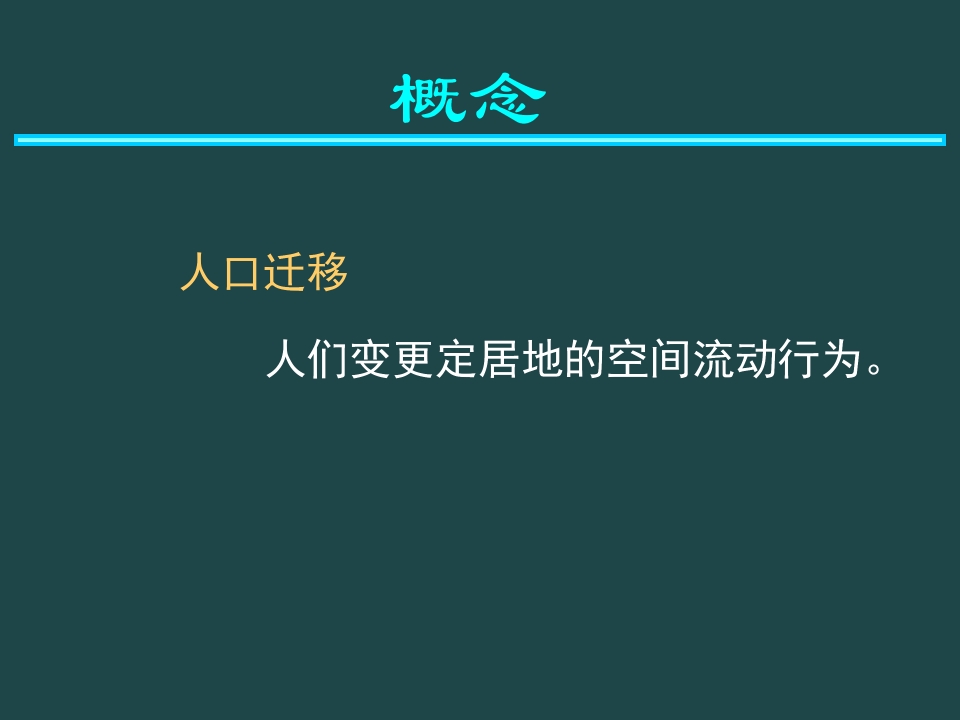 概念

人口迁移

人们变更定居地的空间流动行为。